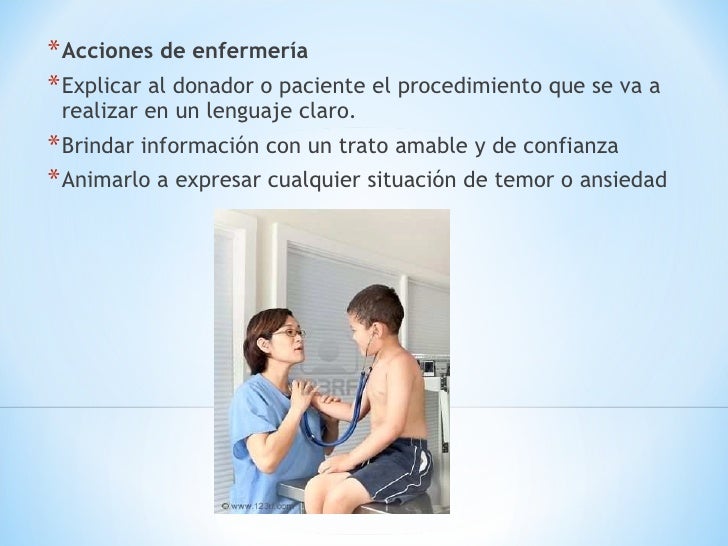 *Acciones de enfermería

*Explicar al donador o paciente el procedimiento que se va a realizar en un lenguaje claro.

*Brindar información con un trato amable y de confianza

*Animarlo a expresar cualquier situación de temor o ansiedad

123RF

© www.123rf.com